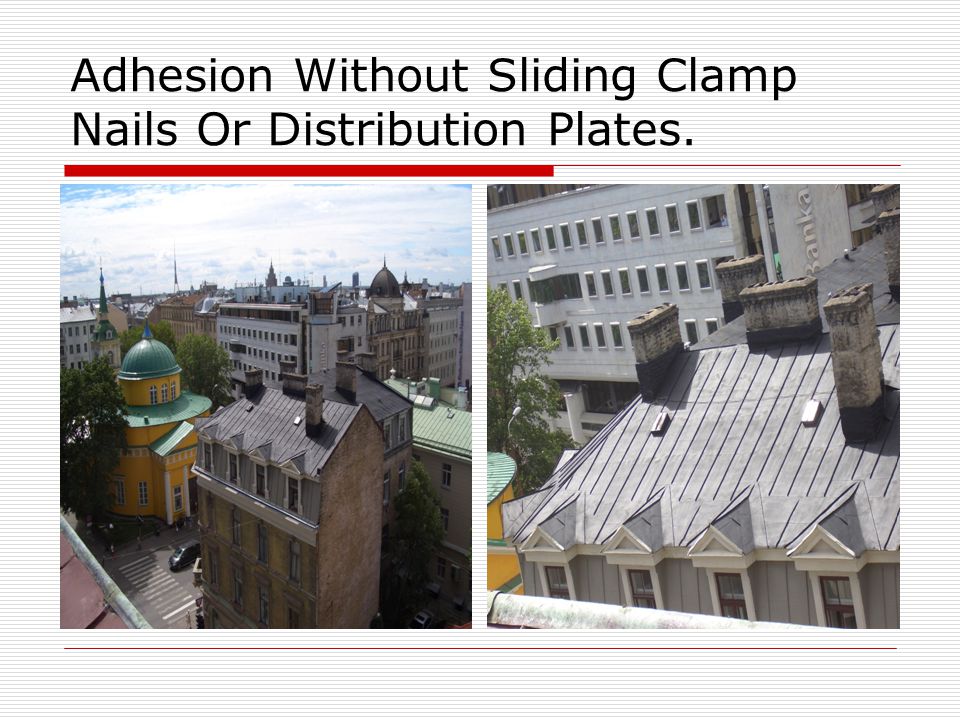 Adhesion Without Sliding Clamp Nails Or Distribution Plates.

Banka